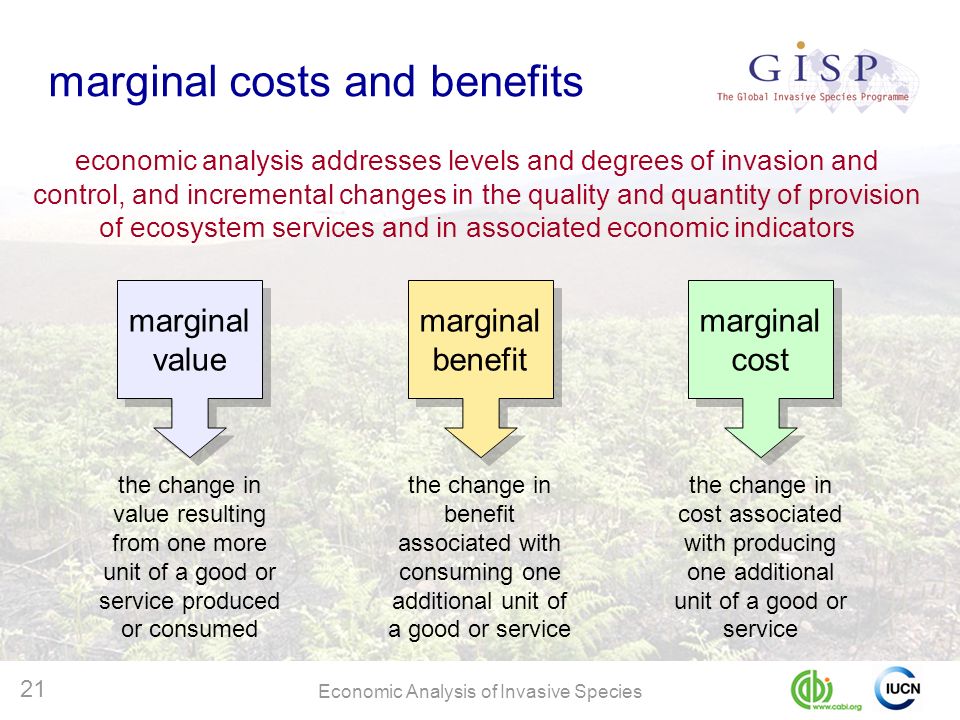 marginal costs and benefits

GISP
The Global Invasive Species Programme

economic analysis addresses levels and degrees of invasion and control, and incremental changes in the quality and quantity of provision of ecosystem services and in associated economic indicators

marginal value

the change in value resulting from one more unit of a good or service produced or consumed

marginal benefit

the change in benefit associated with consuming one additional unit of a good or service

marginal cost

the change in cost associated with producing one additional unit of a good or service

21

Economic Analysis of Invasive Species

www.cabi.org

IUCN